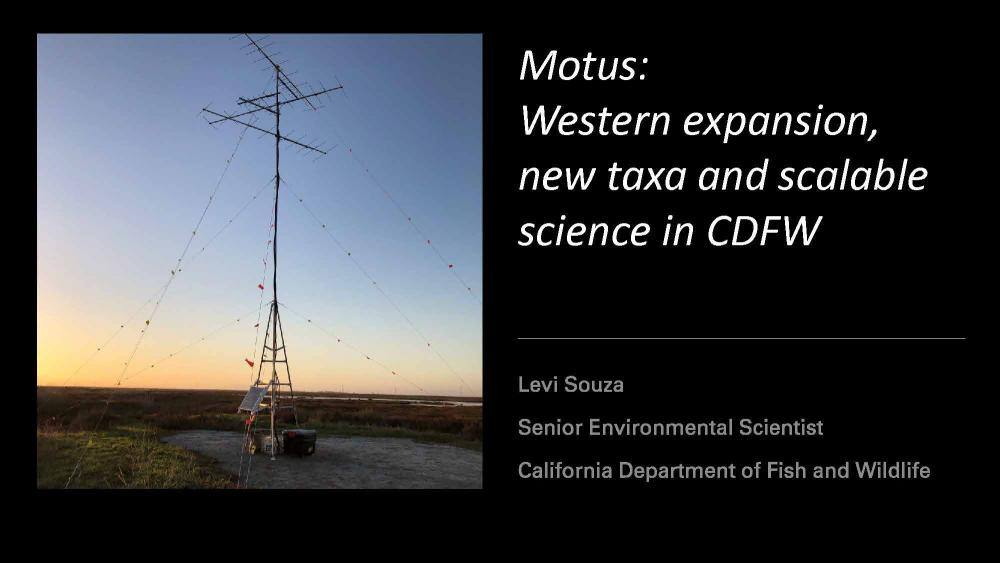 Motus:
Western expansion, new taxa and scalable science in CDFW

Levi Souza

Senior Environmental Scientist

California Department of Fish and Wildlife